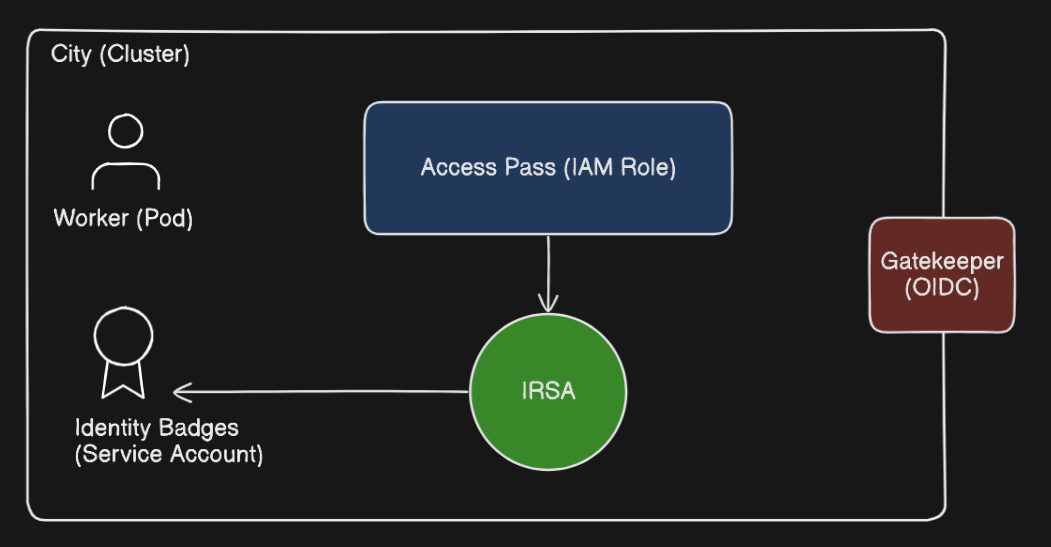 City (Cluster)

Worker (Pod)

Access Pass (IAM Role)

Gatekeeper (OIDC)

IRSA

Identity Badges (Service Account)